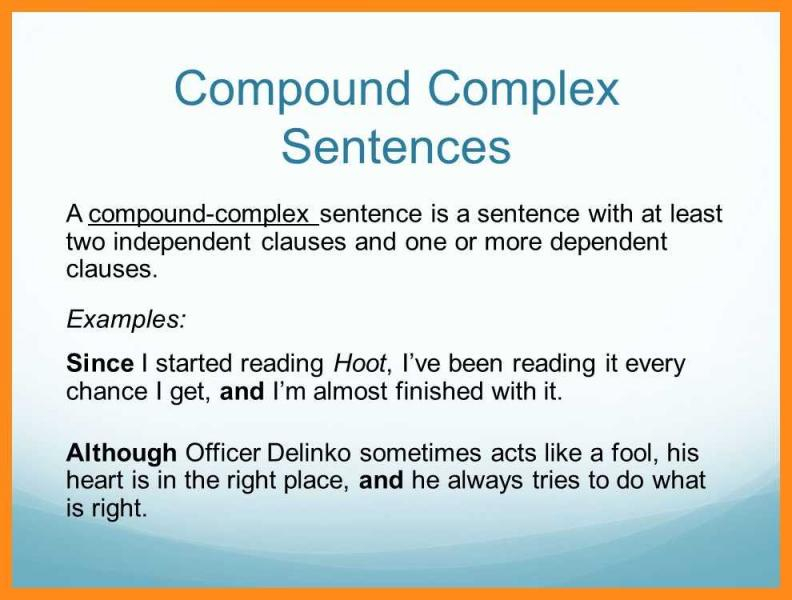 Compound Complex Sentences

A compound-complex sentence is a sentence with at least two independent clauses and one or more dependent clauses.

Examples:

Since I started reading Hoot, I've been reading it every chance I get, and I'm almost finished with it.

Although Officer Delinko sometimes acts like a fool, his heart is in the right place, and he always tries to do what is right.